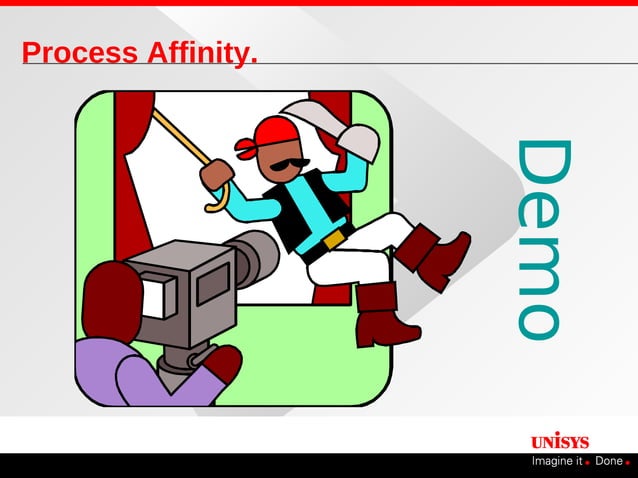 Process Affinity.

Demo

UNISYS
Imagine it. Done.